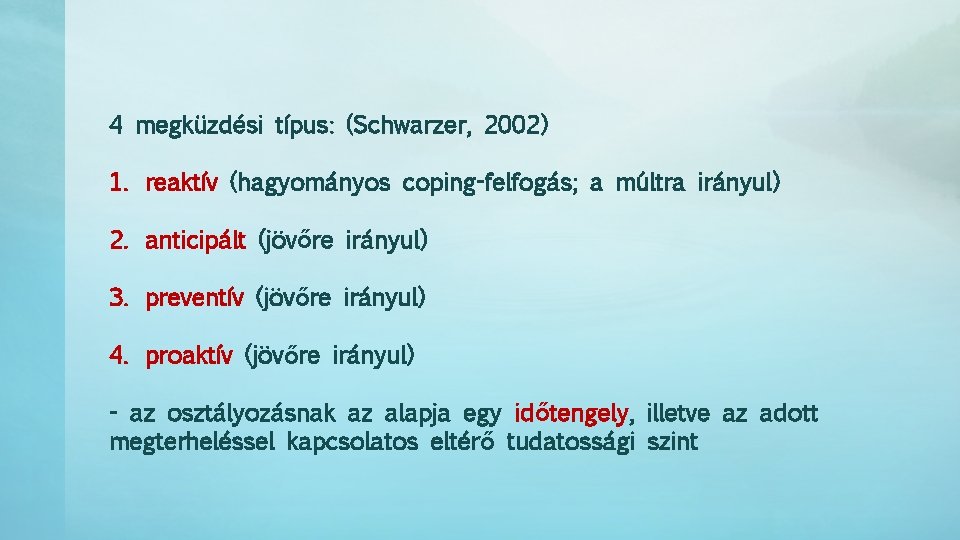 4 megküzdési típus: (Schwarzer, 2002)

1. reaktív (hagyományos coping-felfogás; a múltra irányul)

2. anticipált (jövőre irányul)

3. preventív (jövőre irányul)

4. proaktív (jövőre irányul)

- az osztályozásnak az alapja egy időtengely, illetve az adott megterheléssel kapcsolatos eltérő tudatossági szint